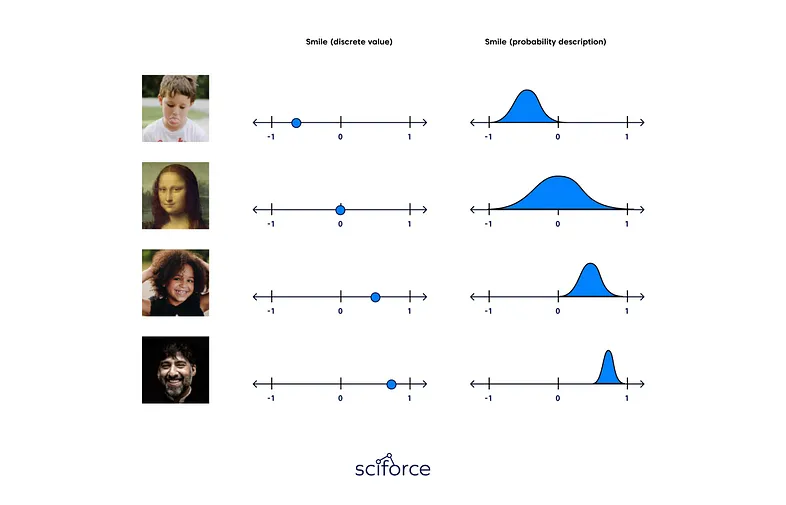 Smile (discrete value)

Smile (probability description)

-1 0 1

-1 0 1

-1 0 1

-1 0 1

-1 0 1

-1 0 1

-1 0 1

-1 0 1

sciforce